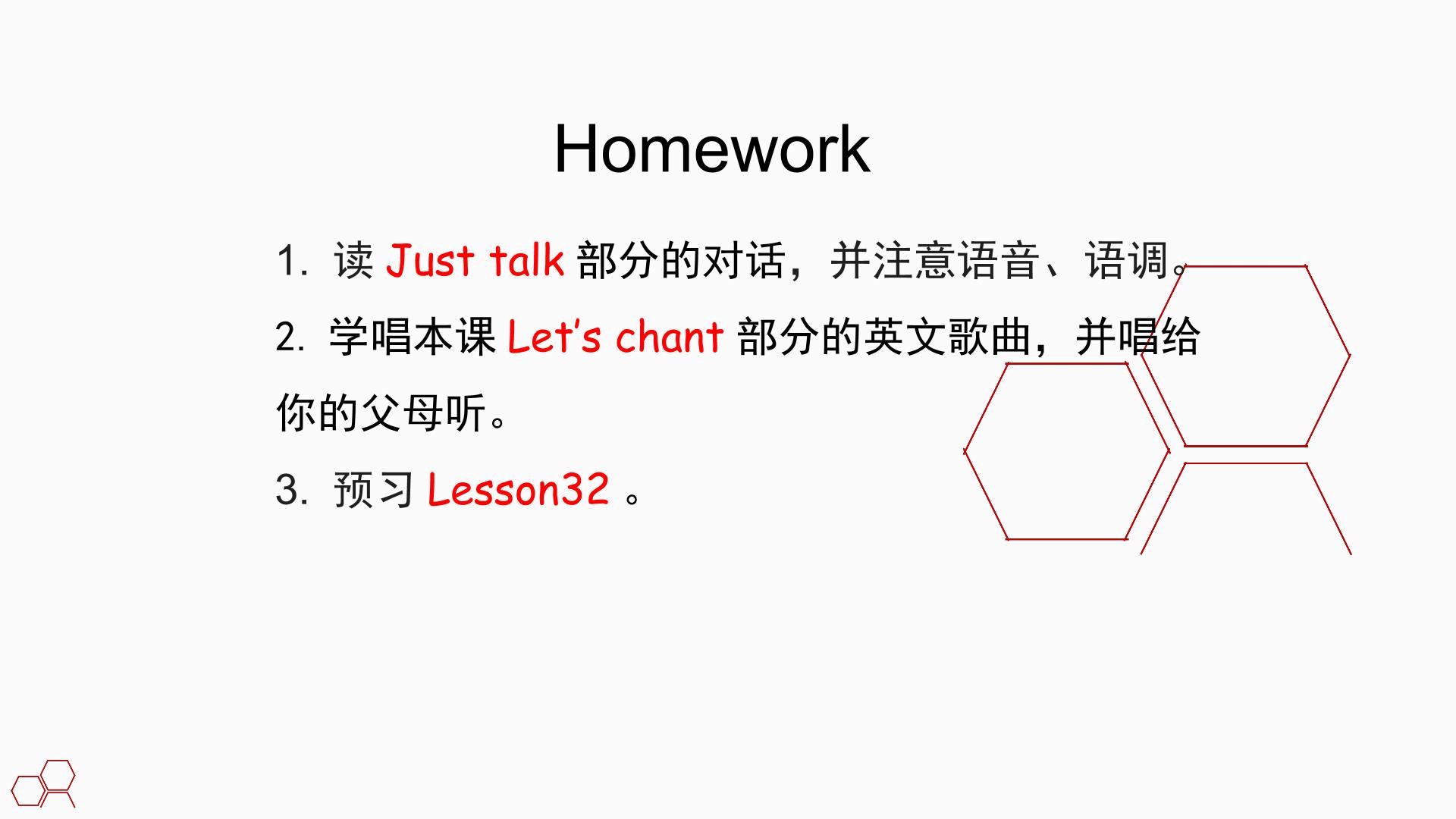 Homework

1. 读 Just talk 部分的对话，并注意语音、语调。

2. 学唱本课 Let's chant 部分的英文歌曲，并唱给你的父母听。

3. 预习 Lesson32 。